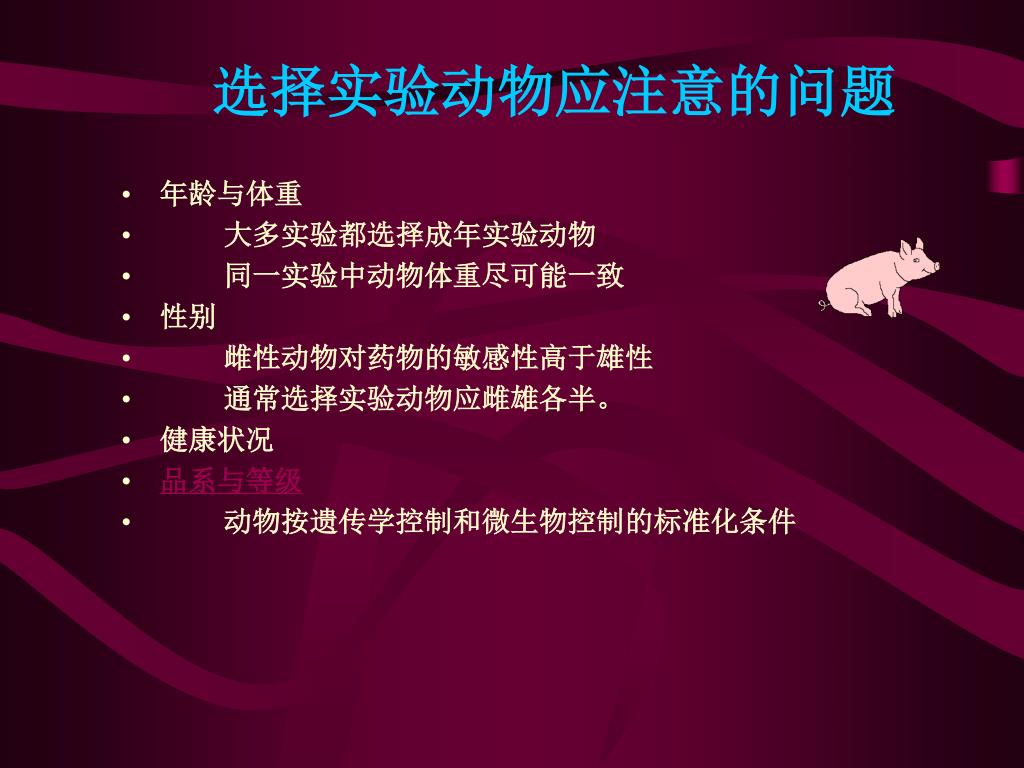 选择实验动物应注意的问题

• 年龄与体重
• 大多实验都选择成年实验动物
• 同一实验中动物体重尽可能一致
• 性别
• 雌性动物对药物的敏感性高于雄性
• 通常选择实验动物应雌雄各半。
• 健康状况
• 品系与等级
• 动物按遗传学控制和微生物控制的标准化条件